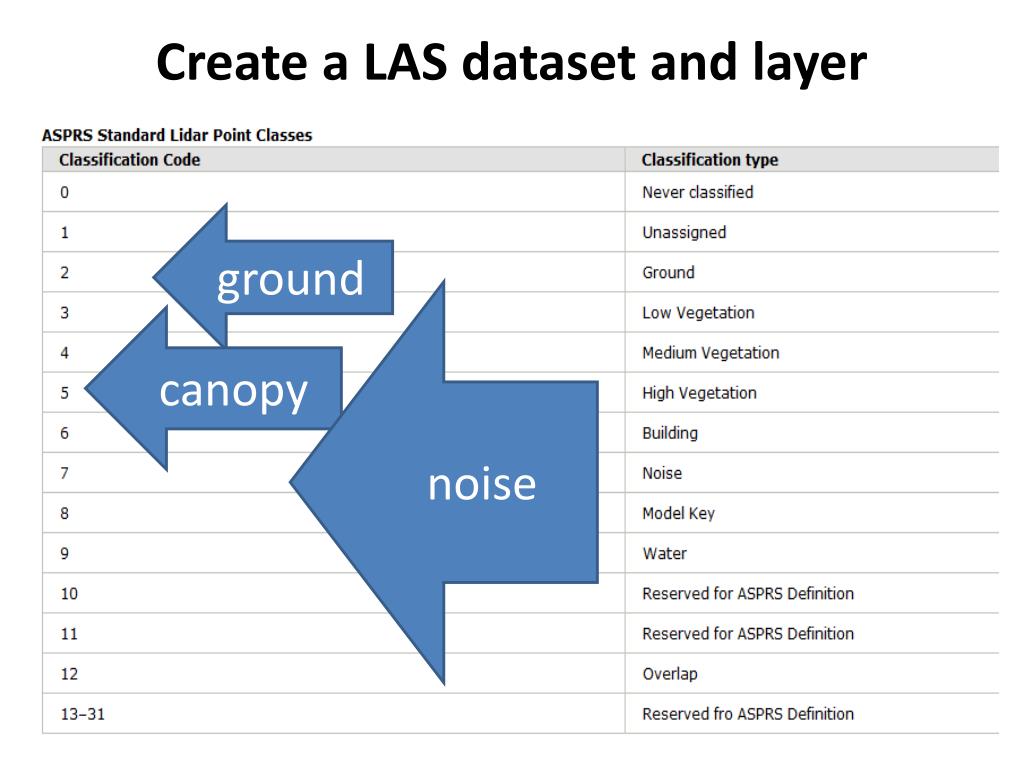 Create a LAS dataset and layer

ASPRS Standard Lidar Point Classes

| Classification Code | Classification type |
|---|---|
| 0 | Never classified |
| 1 | Unassigned |
| 2 | Ground |
| 3 | Low Vegetation |
| 4 | Medium Vegetation |
| 5 | High Vegetation |
| 6 | Building |
| 7 | Noise |
| 8 | Model Key |
| 9 | Water |
| 10 | Reserved for ASPRS Definition |
| 11 | Reserved for ASPRS Definition |
| 12 | Overlap |
| 13–31 | Reserved fro ASPRS Definition |

ground

canopy

noise